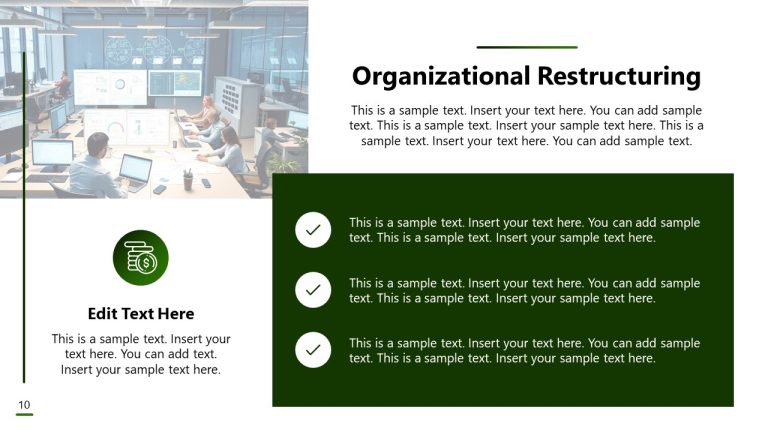 Organizational Restructuring

This is a sample text. Insert your text here. You can add sample text. This is a sample text. Insert your sample text here. This is a sample text. Insert your text here. You can add sample text.

This is a sample text. Insert your text here. You can add sample text. This is a sample text. Insert your sample text here.

This is a sample text. Insert your text here. You can add sample text. This is a sample text. Insert your sample text here.

This is a sample text. Insert your text here. You can add sample text. This is a sample text. Insert your sample text here.

Edit Text Here

This is a sample text. Insert your text here. You can add text. Insert your sample text here.

10